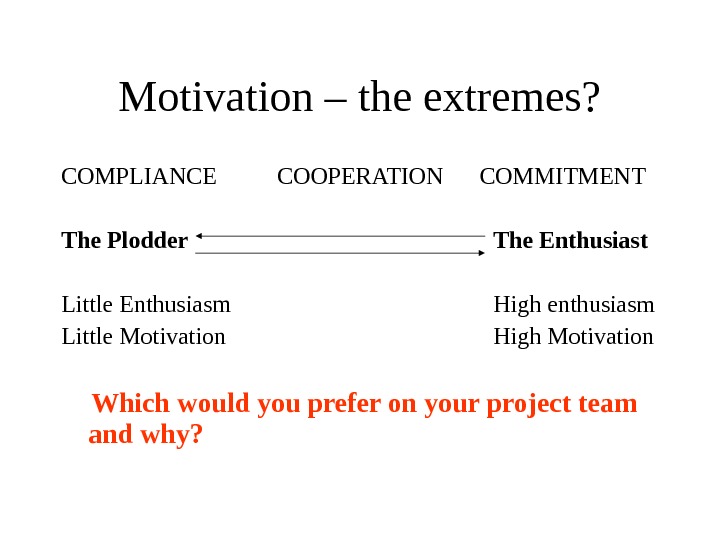 Motivation – the extremes?

COMPLIANCE COOPERATION COMMITMENT

The Plodder The Enthusiast

Little Enthusiasm
Little Motivation

High enthusiasm
High Motivation

Which would you prefer on your project team and why?